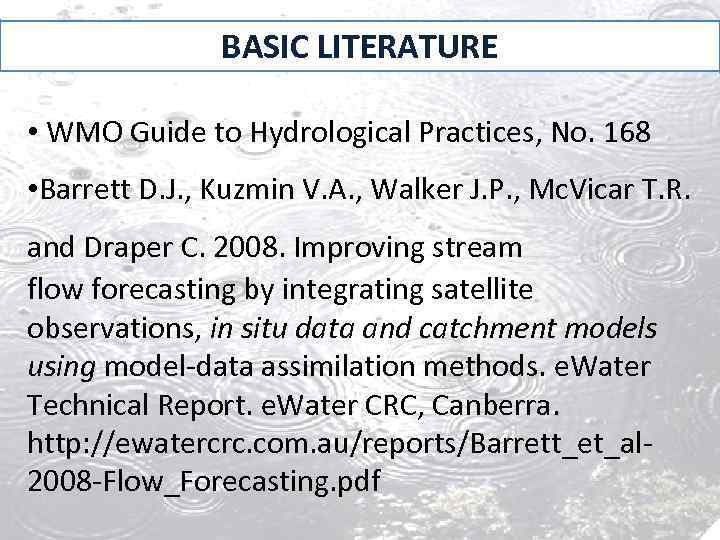 BASIC LITERATURE

• WMO Guide to Hydrological Practices, No. 168

•Barrett D.J., Kuzmin V.A., Walker J.P., McVicar T.R.

and Draper C. 2008. Improving stream flow forecasting by integrating satellite observations, in situ data and catchment models using model-data assimilation methods. eWater Technical Report. eWater CRC, Canberra. http://ewatercrc.com.au/reports/Barrett_et_al-2008-Flow_Forecasting.pdf